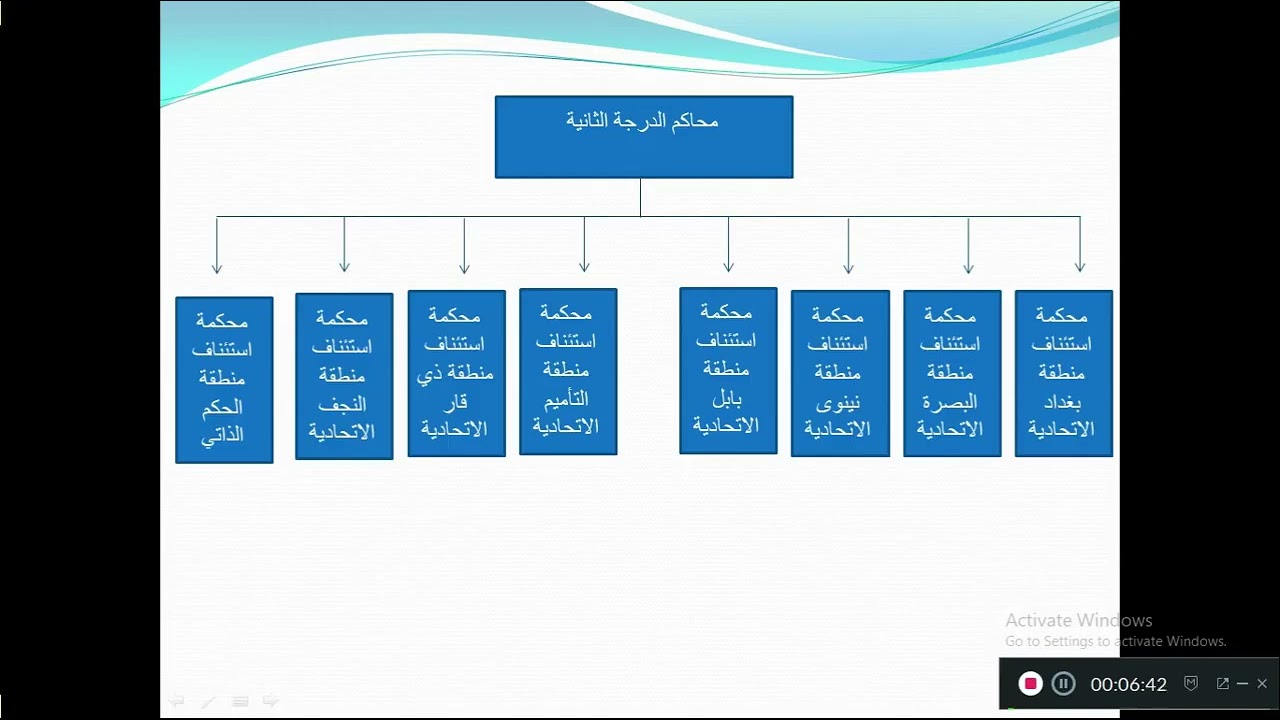 محاكم الدرجة الثانية

محكمة استئناف منطقة بغداد الاتحادية

محكمة استئناف منطقة البصرة الاتحادية

محكمة استئناف منطقة نينوى الاتحادية

محكمة استئناف منطقة بابل الاتحادية

محكمة استئناف منطقة التأميم الاتحادية

محكمة استئناف منطقة ذي قار الاتحادية

محكمة استئناف منطقة النجف الاتحادية

محكمة استئناف منطقة الحكم الذاتي

Activate Windows
Go to Settings to activate Windows.

00:06:42